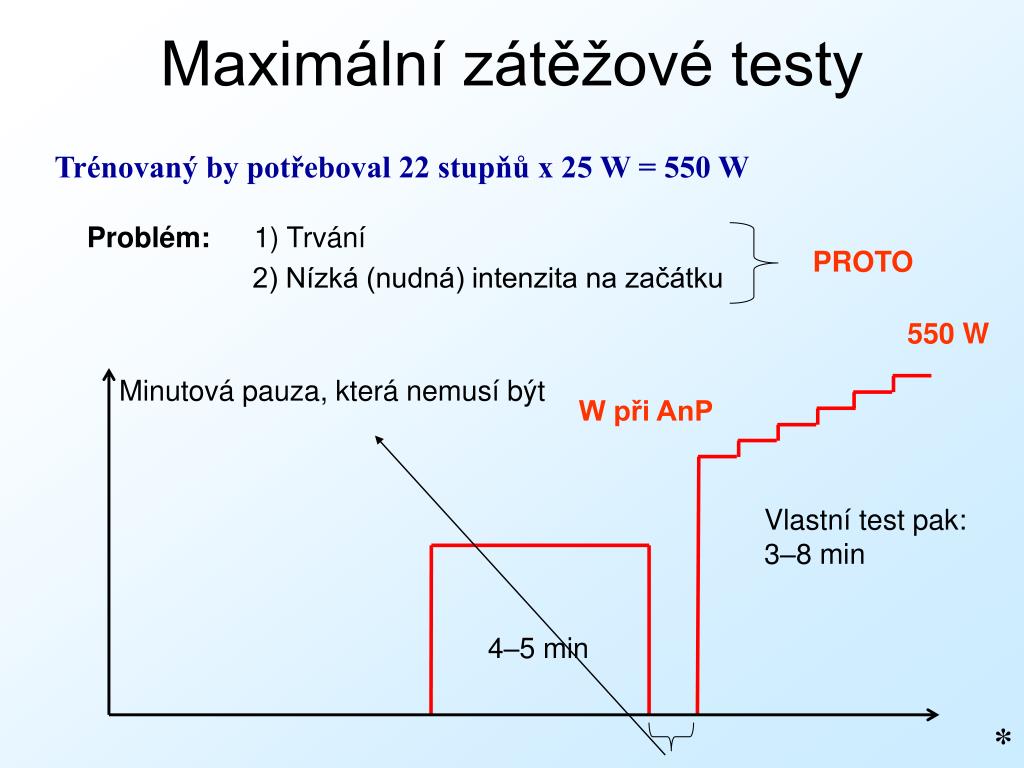 Maximální zátěžové testy

Trénovaný by potřeboval 22 stupňů x 25 W = 550 W

Problém: 1) Trvání
2) Nízká (nudná) intenzita na začátku

PROTO

550 W

Minutová pauza, která nemusí být

W při AnP

Vlastní test pak: 3–8 min

4–5 min

*